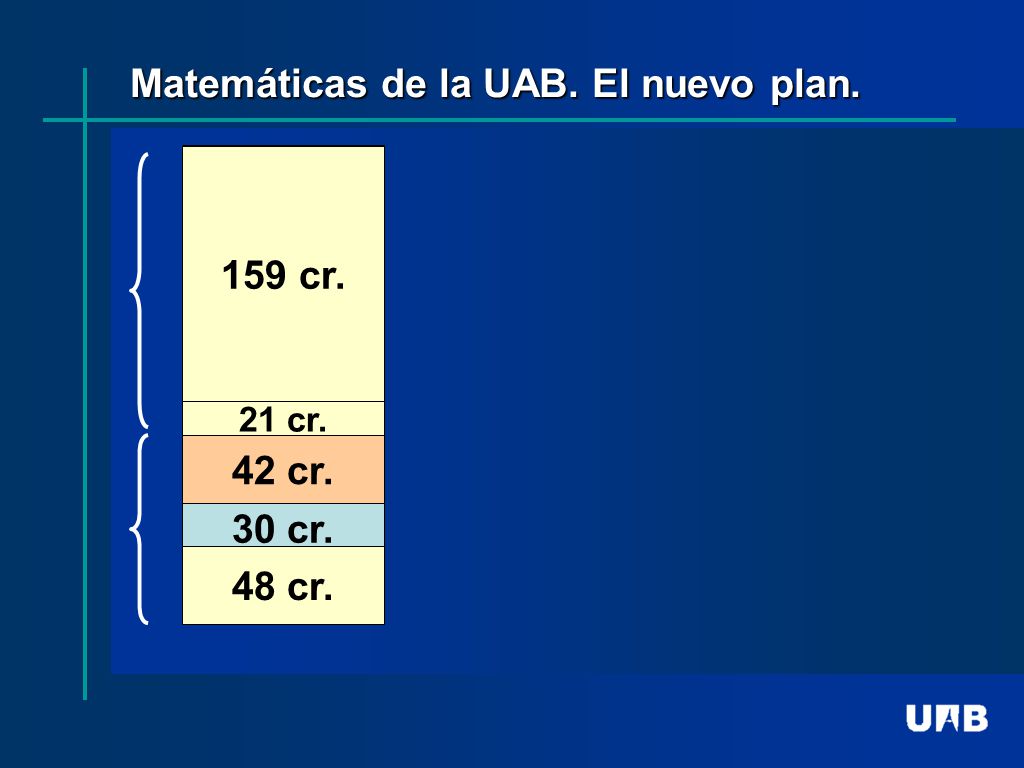 Matemáticas de la UAB. El nuevo plan.

159 cr.

21 cr.

42 cr.

30 cr.

48 cr.

UAB